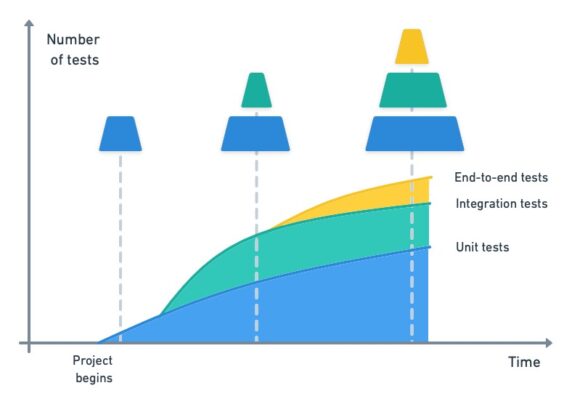 Number of tests

End-to-end tests

Integration tests

Unit tests

Project begins

Time